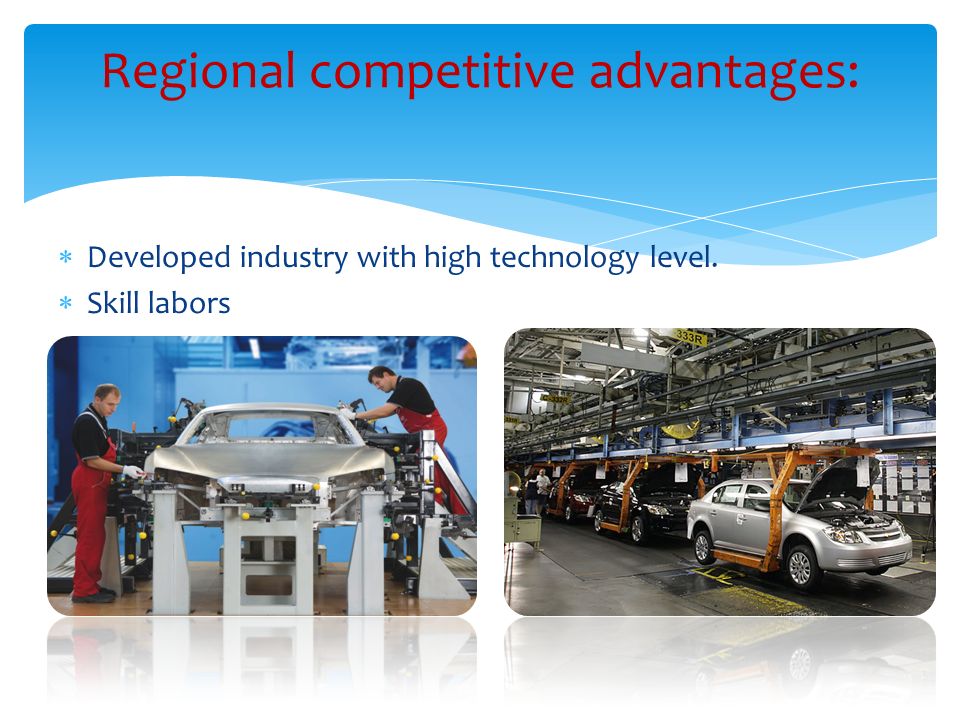 Regional competitive advantages:

* Developed industry with high technology level.
* Skill labors

333R